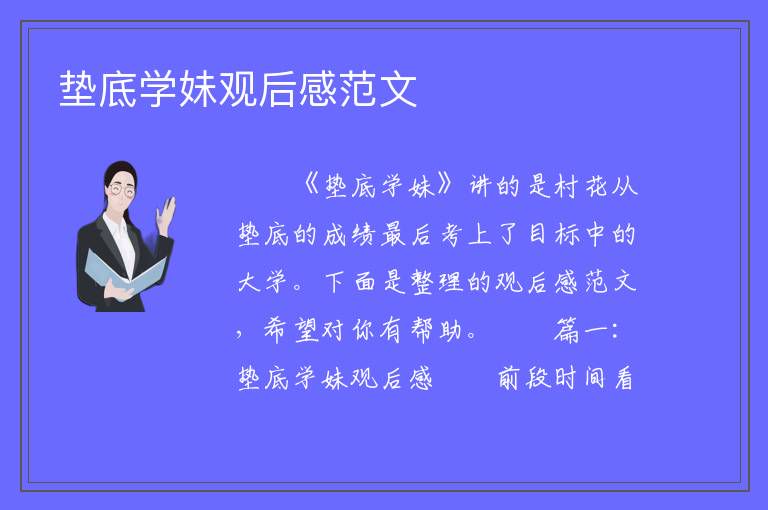 垫底学妹观后感范文

《垫底学妹》讲的是村花从垫底的成绩最后考上了目标中的大学。下面是整理的观后感范文，希望对你有帮助。 篇一：垫底学妹观后感 前段时间看